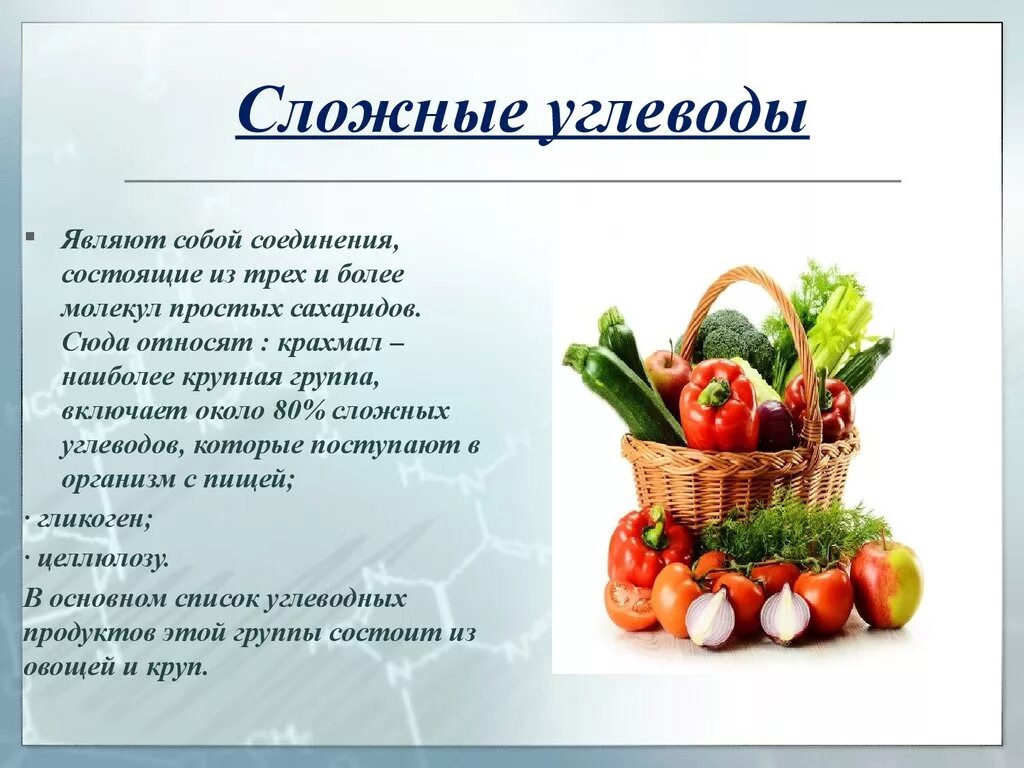 Сложные углеводы

▪ Являют собой соединения, состоящие из трех и более молекул простых сахаридов. Сюда относят : крахмал – наиболее крупная группа, включает около 80% сложных углеводов, которые поступают в организм с пищей;

· гликоген;

· целлюлозу.

В основном список углеводных продуктов этой группы состоит из овощей и круп.